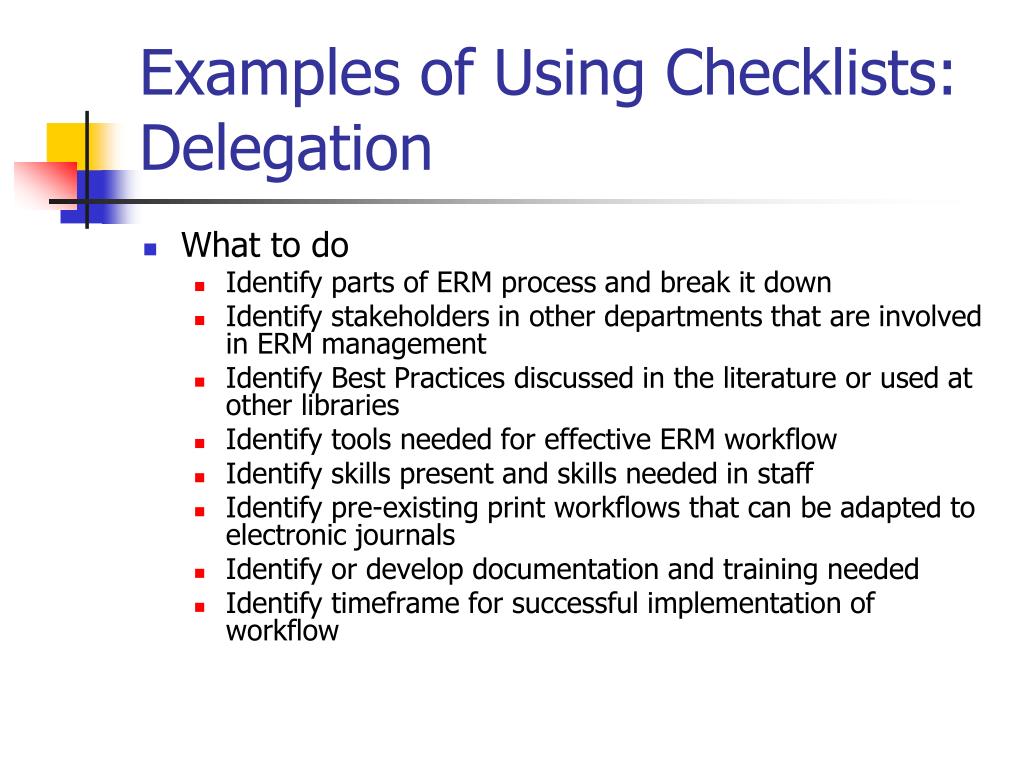 Examples of Using Checklists: Delegation

- What to do
  - Identify parts of ERM process and break it down
  - Identify stakeholders in other departments that are involved in ERM management
  - Identify Best Practices discussed in the literature or used at other libraries
  - Identify tools needed for effective ERM workflow
  - Identify skills present and skills needed in staff
  - Identify pre-existing print workflows that can be adapted to electronic journals
  - Identify or develop documentation and training needed
  - Identify timeframe for successful implementation of workflow